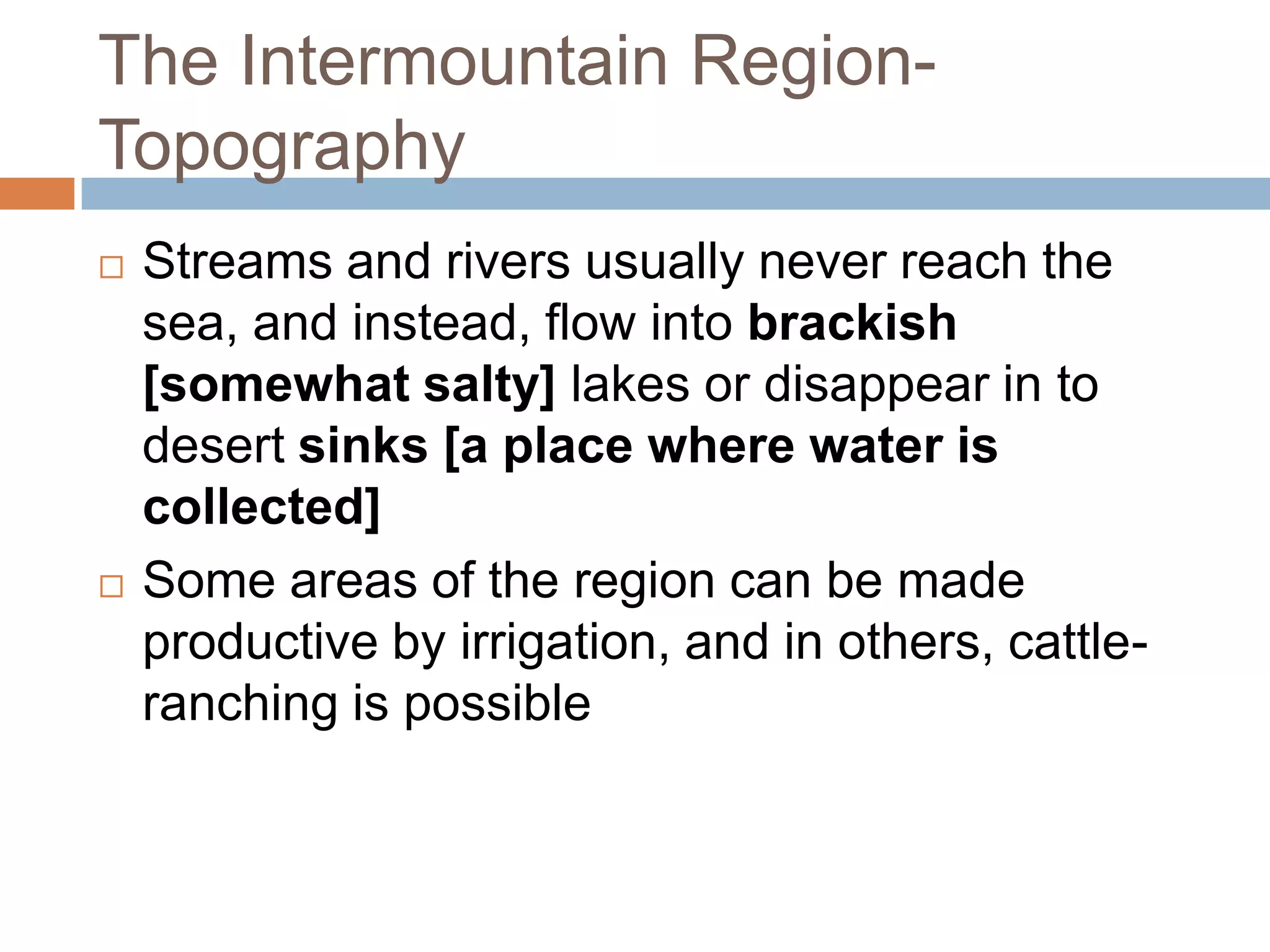 The Intermountain Region-Topography

□ Streams and rivers usually never reach the sea, and instead, flow into brackish [somewhat salty] lakes or disappear in to desert sinks [a place where water is collected]

□ Some areas of the region can be made productive by irrigation, and in others, cattle-ranching is possible